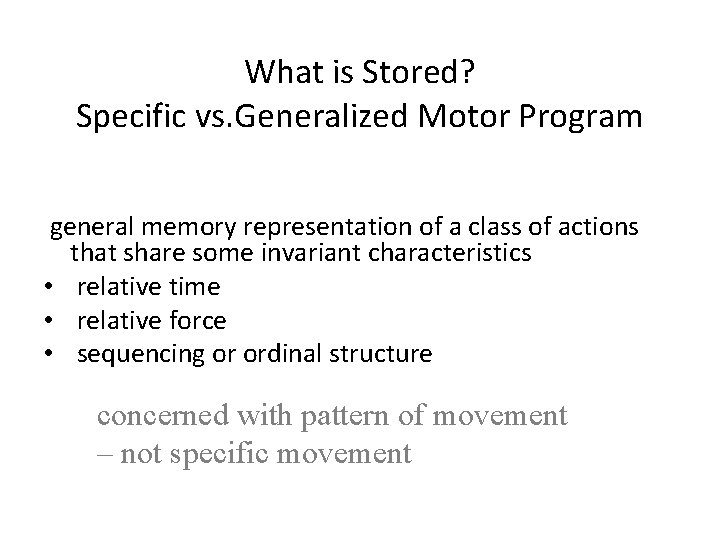 What is Stored?
Specific vs.Generalized Motor Program

general memory representation of a class of actions that share some invariant characteristics
• relative time
• relative force
• sequencing or ordinal structure

concerned with pattern of movement – not specific movement